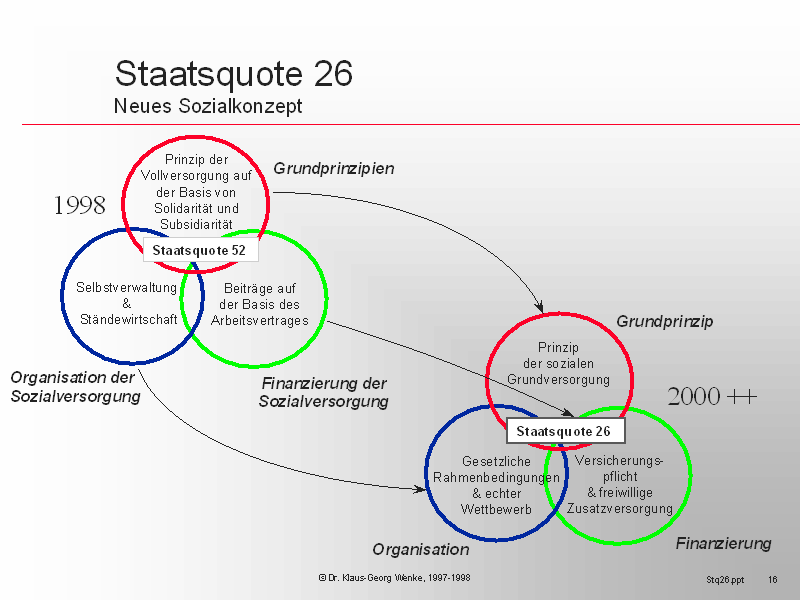 Staatsquote 26
Neues Sozialkonzept

1998

Prinzip der Vollversorgung auf der Basis von Solidarität und Subsidiarität

Grundprinzipien

Staatsquote 52

Selbstverwaltung & Ständewirtschaft

Beiträge auf der Basis des Arbeitsvertrages

Organisation der Sozialversorgung

Finanzierung der Sozialversorgung

Grundprinzip

Prinzip der sozialen Grundversorgung

2000 ++

Staatsquote 26

Gesetzliche Rahmenbedingungen & echter Wettbewerb

Versicherungspflicht & freiwillige Zusatzversorgung

Organisation

Finanzierung

© Dr. Klaus-Georg Wenke, 1997-1998

Stq26.ppt 16